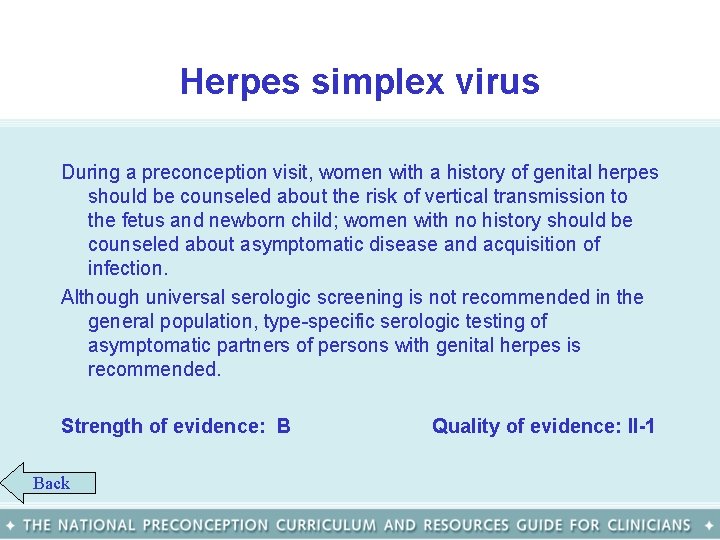 Herpes simplex virus

During a preconception visit, women with a history of genital herpes should be counseled about the risk of vertical transmission to the fetus and newborn child; women with no history should be counseled about asymptomatic disease and acquisition of infection.

Although universal serologic screening is not recommended in the general population, type-specific serologic testing of asymptomatic partners of persons with genital herpes is recommended.

Strength of evidence: B

Quality of evidence: II-1

Back

✦ THE NATIONAL PRECONCEPTION CURRICULUM AND RESOURCES GUIDE FOR CLINICIANS ✦